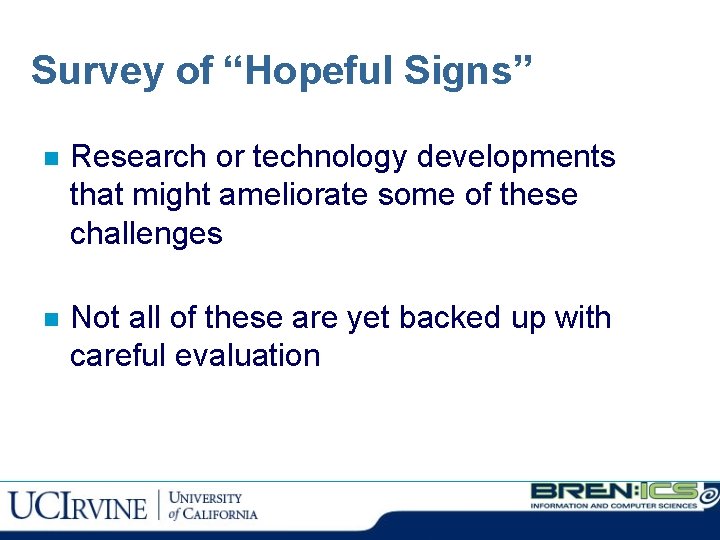 Survey of “Hopeful Signs”

Research or technology developments that might ameliorate some of these challenges

Not all of these are yet backed up with careful evaluation

UCIRVINE | UNIVERSITY of CALIFORNIA

BREN:ICS
INFORMATION AND COMPUTER SCIENCES